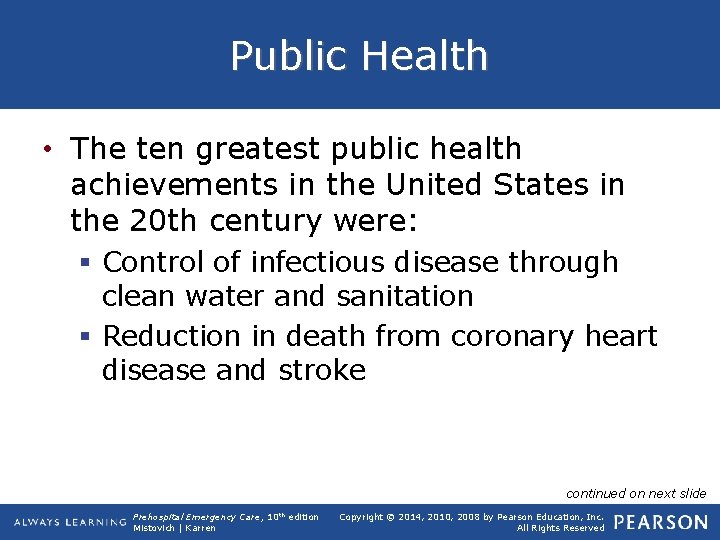 Public Health

• The ten greatest public health achievements in the United States in the 20th century were:

▪ Control of infectious disease through clean water and sanitation

▪ Reduction in death from coronary heart disease and stroke

continued on next slide

ALWAYS LEARNING

Prehospital Emergency Care, 10$^{th}$ edition
Mistovich | Karren

Copyright © 2014, 2010, 2008 by Pearson Education, Inc.
All Rights Reserved

PEARSON